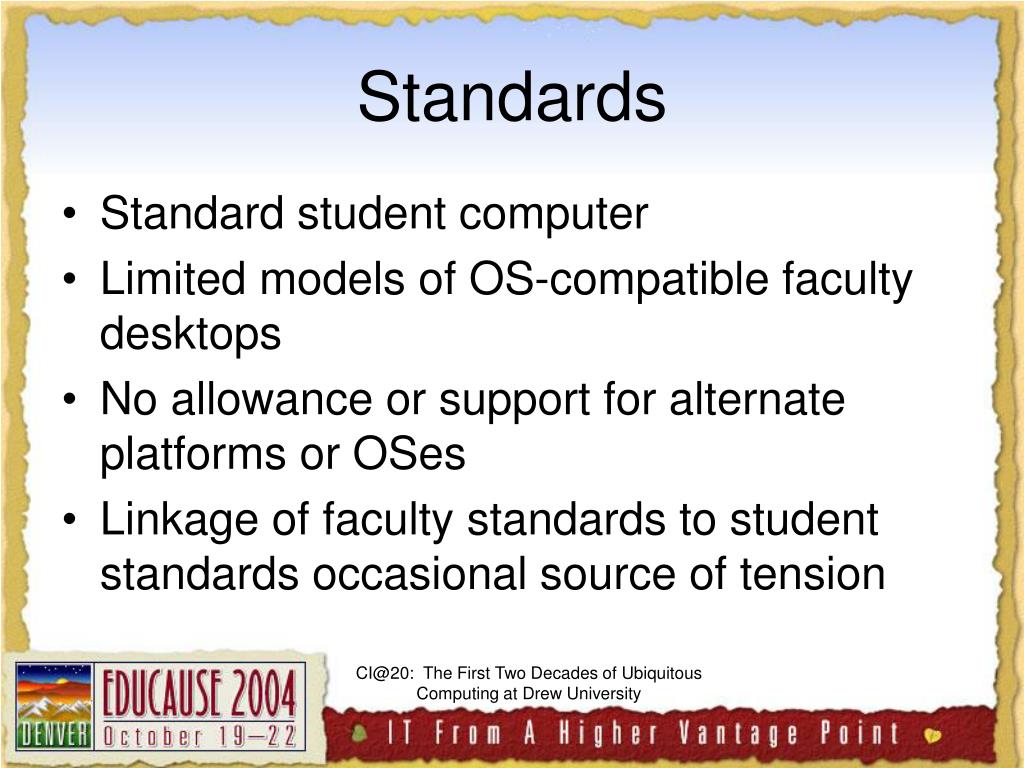 Standards

• Standard student computer
• Limited models of OS-compatible faculty desktops
• No allowance or support for alternate platforms or OSes
• Linkage of faculty standards to student standards occasional source of tension

DENVER EDUCAUSE 2004 October 19–22

CI@20: The First Two Decades of Ubiquitous Computing at Drew University

IT From A Higher Vantage Point